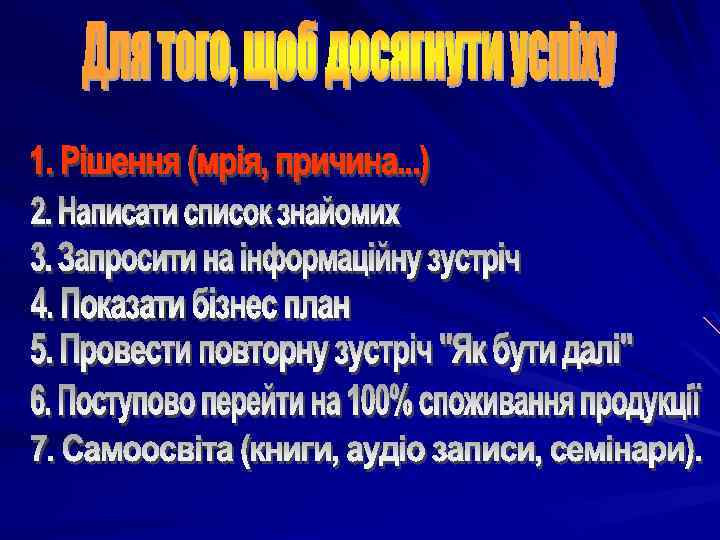 Для того, щоб досягнути успіху

1. Рішення (мрія, причина...)
2. Написати список знайомих
3. Запросити на інформаційну зустріч
4. Показати бізнес план
5. Провести повторну зустріч "Як бути далі"
6. Поступово перейти на 100% споживання продукції
7. Самоосвіта (книги, аудіо записи, семінари).